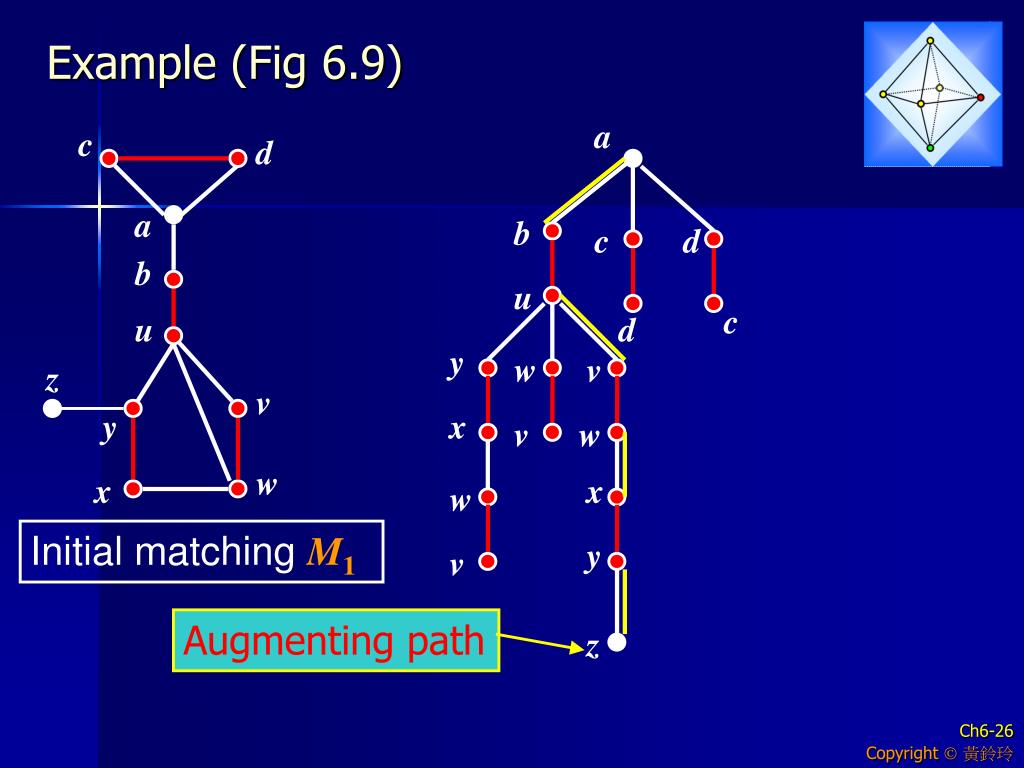 Example (Fig 6.9)

c d a b u z y v x w

Initial matching $M_1$

a
b c d
u d c
y w v
x v w
w x
v y
z

Augmenting path

Ch6-26
Copyright © 黃鈴玲